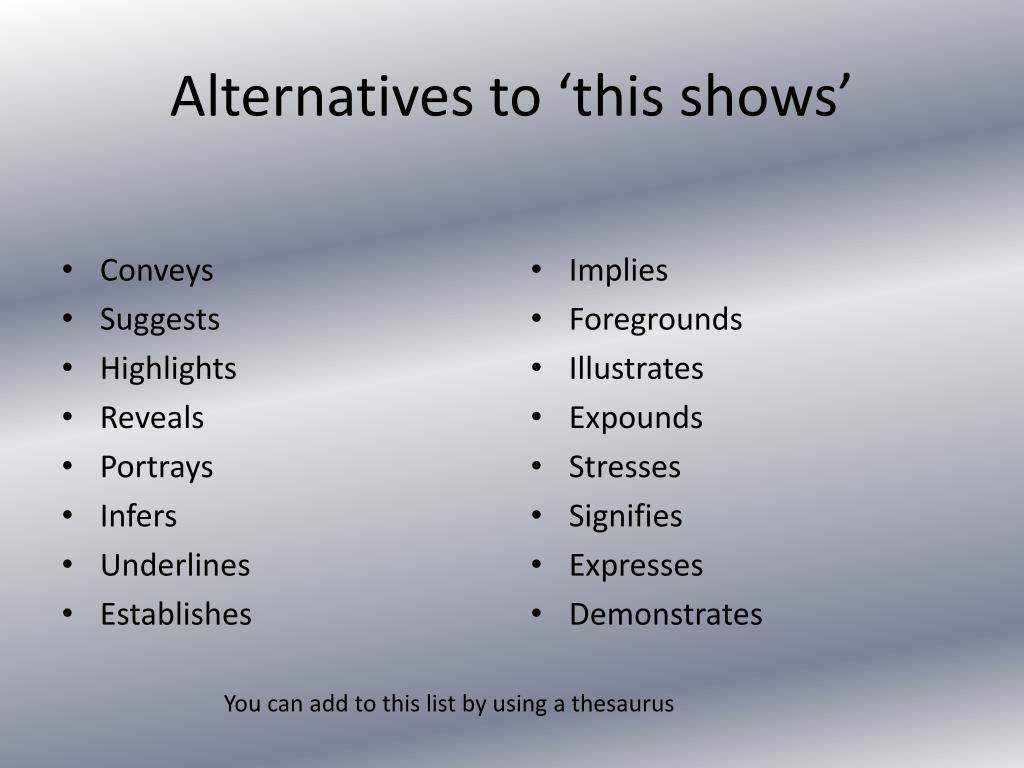 Alternatives to ‘this shows’

• Conveys
• Suggests
• Highlights
• Reveals
• Portrays
• Infers
• Underlines
• Establishes

• Implies
• Foregrounds
• Illustrates
• Expounds
• Stresses
• Signifies
• Expresses
• Demonstrates

You can add to this list by using a thesaurus